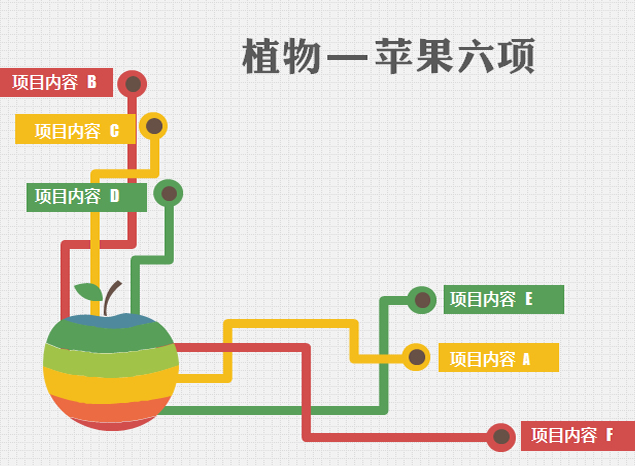 植物—苹果六项

项目内容 B

项目内容 C

项目内容 D

项目内容 E

项目内容 A

项目内容 F